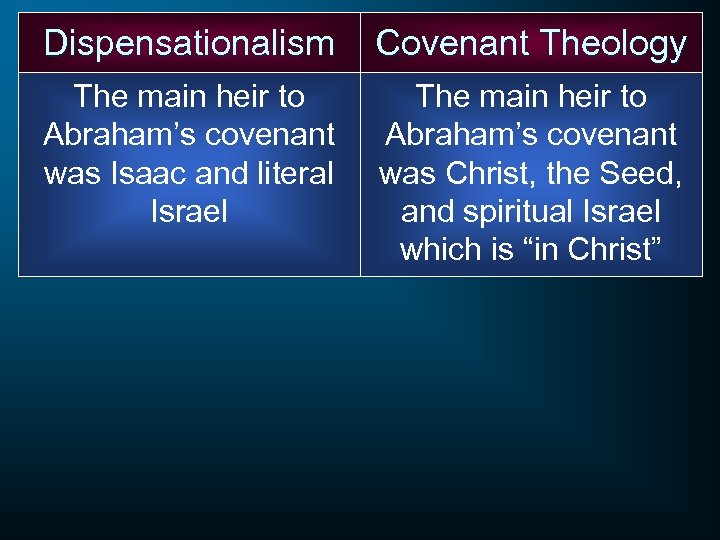 | Dispensationalism | Covenant Theology |
|---|---|
| The main heir to Abraham’s covenant was Isaac and literal Israel | The main heir to Abraham’s covenant was Christ, the Seed, and spiritual Israel which is “in Christ” |